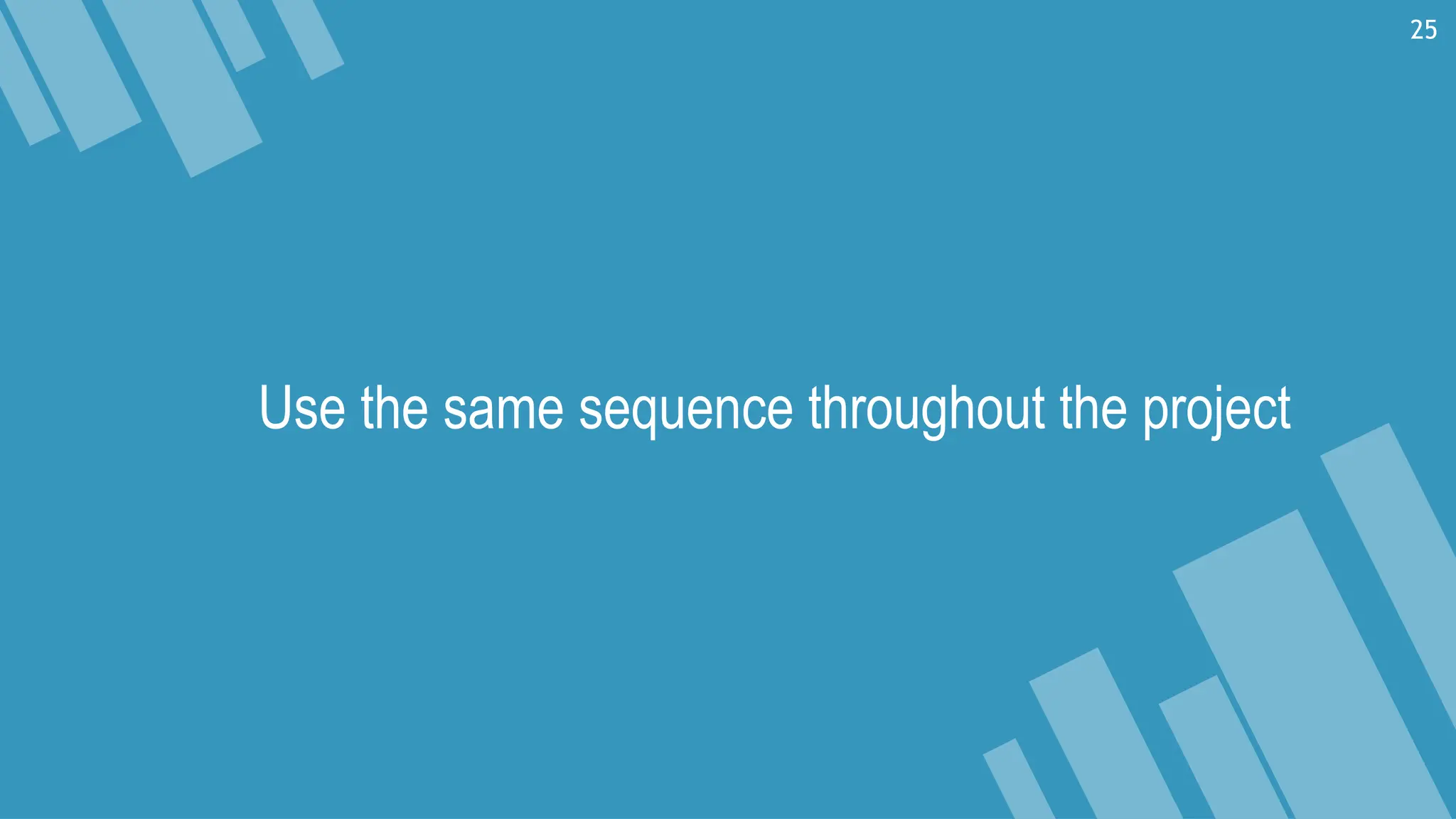 25

Use the same sequence throughout the project